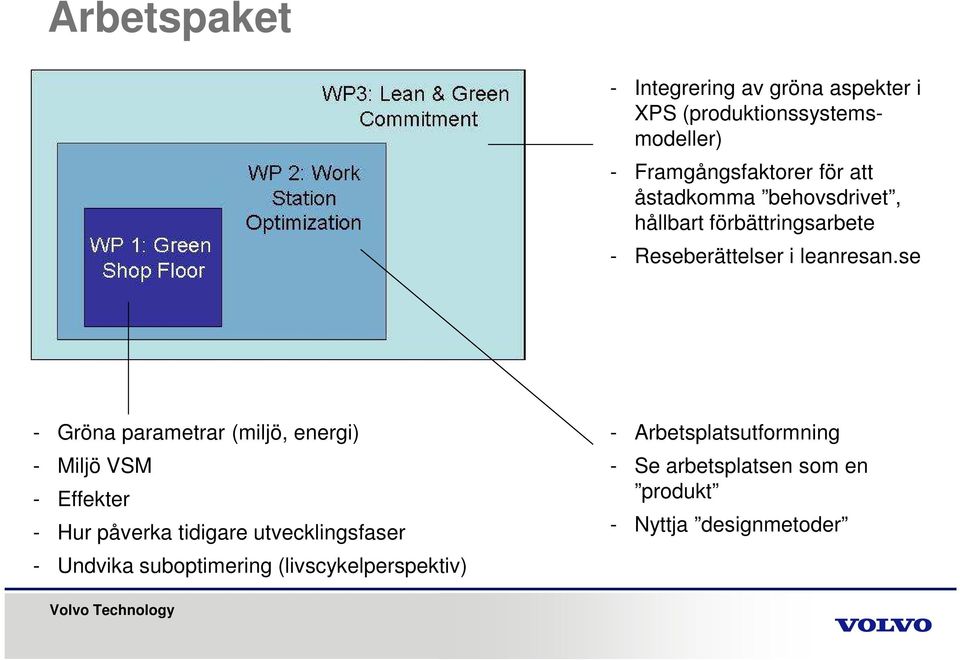 Arbetspaket

WP3: Lean & Green Commitment

WP 2: Work Station Optimization

WP 1: Green Shop Floor

- Integrering av gröna aspekter i XPS (produktionssystemsmodeller)
- Framgångsfaktorer för att åstadkomma ”behovsdrivet”, hållbart förbättringsarbete
- Reseberättelser i leanresan.se

- Gröna parametrar (miljö, energi)
- Miljö VSM
- Effekter
- Hur påverka tidigare utvecklingsfaser
- Undvika suboptimering (livscykelperspektiv)

- Arbetsplatsutformning
- Se arbetsplatsen som en ”produkt”
- Nyttja ”designmetoder”

Volvo Technology

VOLVO